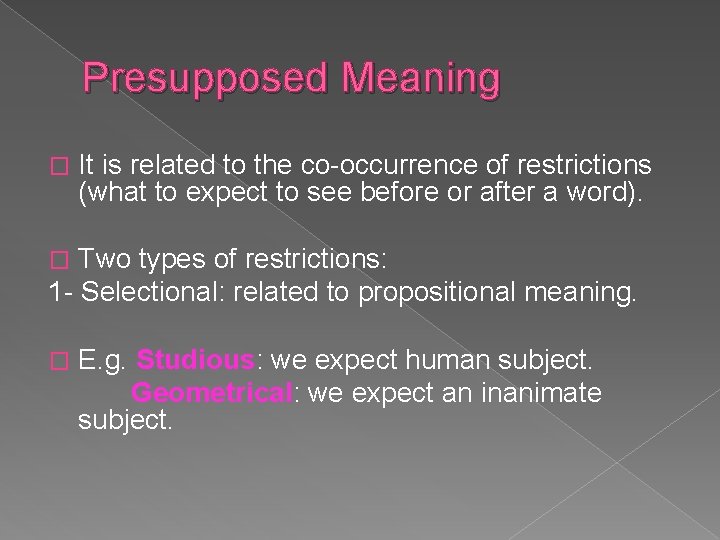 Presupposed Meaning

It is related to the co-occurrence of restrictions (what to expect to see before or after a word).

Two types of restrictions:
1- Selectional: related to propositional meaning.

E.g. Studious: we expect human subject.
Geometrical: we expect an inanimate subject.